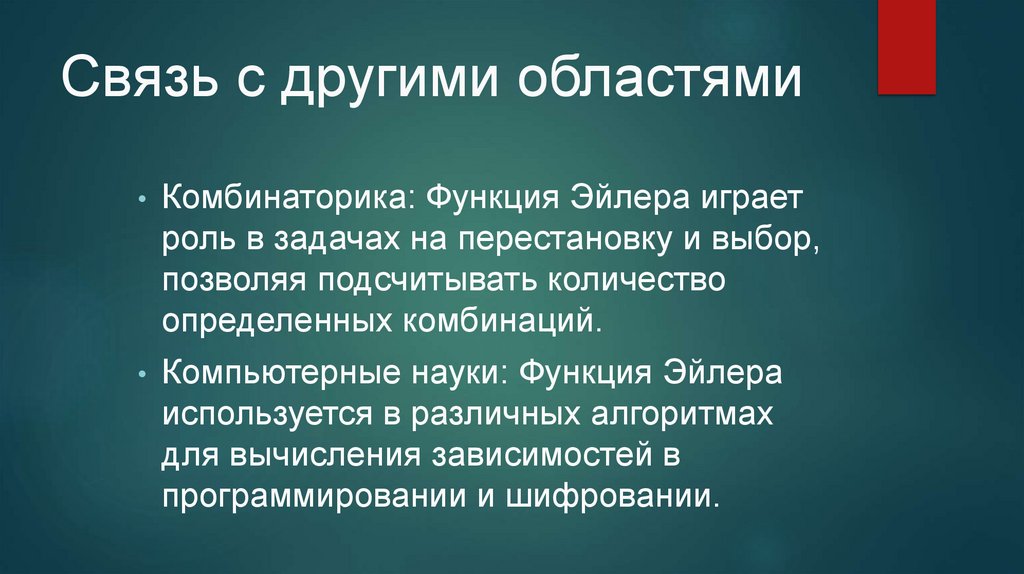 Связь с другими областями

• Комбинаторика: Функция Эйлера играет роль в задачах на перестановку и выбор, позволяя подсчитывать количество определенных комбинаций.

• Компьютерные науки: Функция Эйлера используется в различных алгоритмах для вычисления зависимостей в программировании и шифровании.